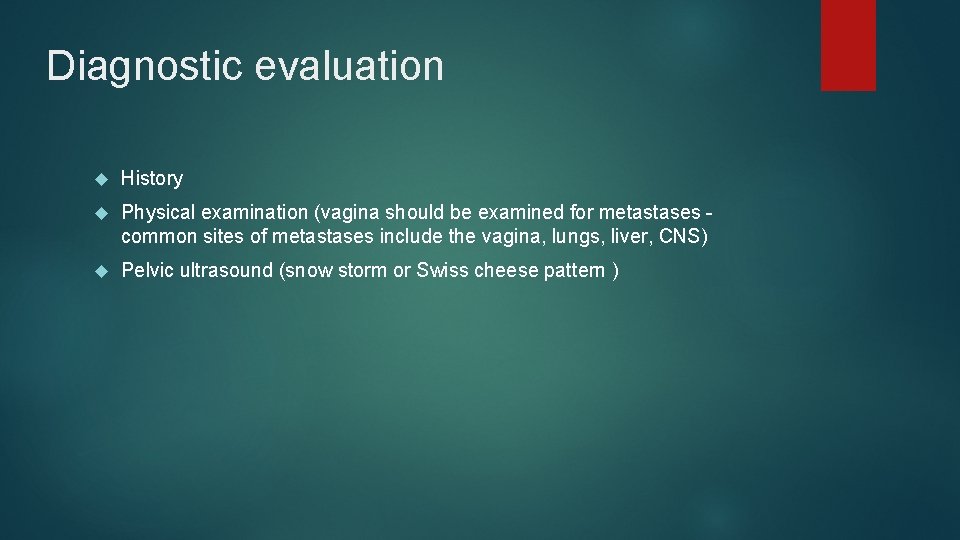 Diagnostic evaluation

History

Physical examination (vagina should be examined for metastases - common sites of metastases include the vagina, lungs, liver, CNS)

Pelvic ultrasound (snow storm or Swiss cheese pattern )